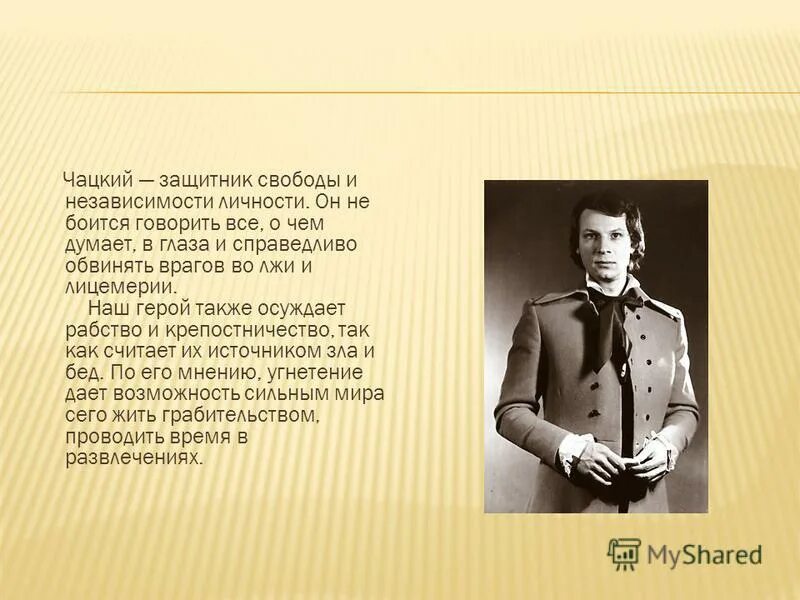 Чацкий — защитник свободы и независимости личности. Он не боится говорить все, о чем думает, в глаза и справедливо обвинять врагов во лжи и лицемерии.

Наш герой также осуждает рабство и крепостничество, так как считает их источником зла и бед. По его мнению, угнетение дает возможность сильным мира сего жить грабительством, проводить время в развлечениях.

MyShared